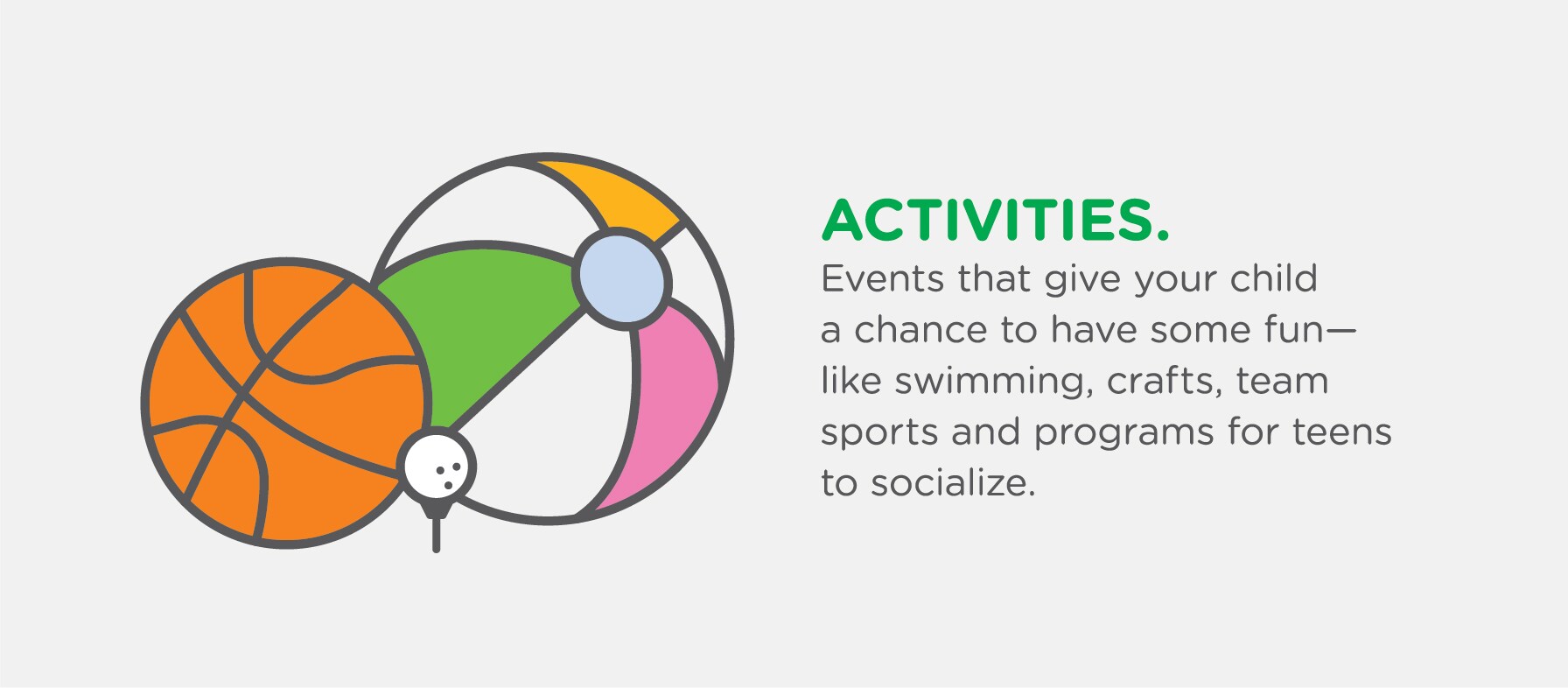 ACTIVITIES.

Events that give your child a chance to have some fun—like swimming, crafts, team sports and programs for teens to socialize.